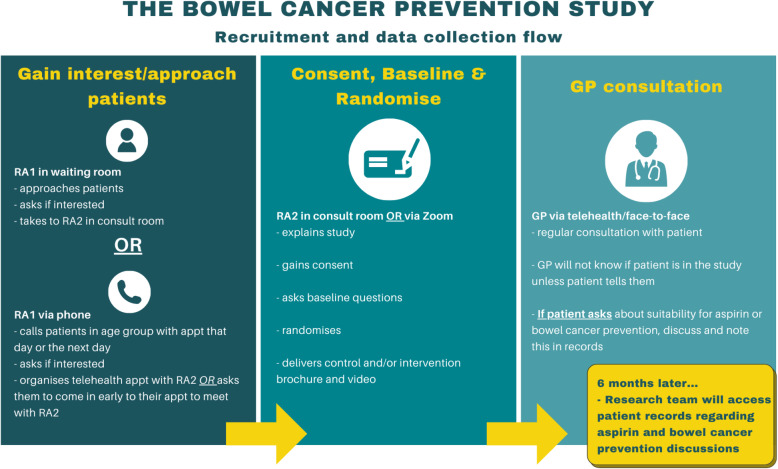 THE BOWEL CANCER PREVENTION STUDY

Recruitment and data collection flow

Gain interest/approach patients

RA1 in waiting room
- approaches patients
- asks if interested
- takes to RA2 in consult room

OR

RA1 via phone
- calls patients in age group with appt that day or the next day
- asks if interested
- organises telehealth appt with RA2 OR asks them to come in early to their appt to meet with RA2

Consent, Baseline & Randomise

RA2 in consult room OR via Zoom
- explains study

- gains consent

- asks baseline questions

- randomises

- delivers control and/or intervention brochure and video

GP consultation

GP via telehealth/face-to-face
- regular consultation with patient

- GP will not know if patient is in the study unless patient tells them

- If patient asks about suitability for aspirin or bowel cancer prevention, discuss and note this in records

6 months later...
- Research team will access patient records regarding aspirin and bowel cancer prevention discussions